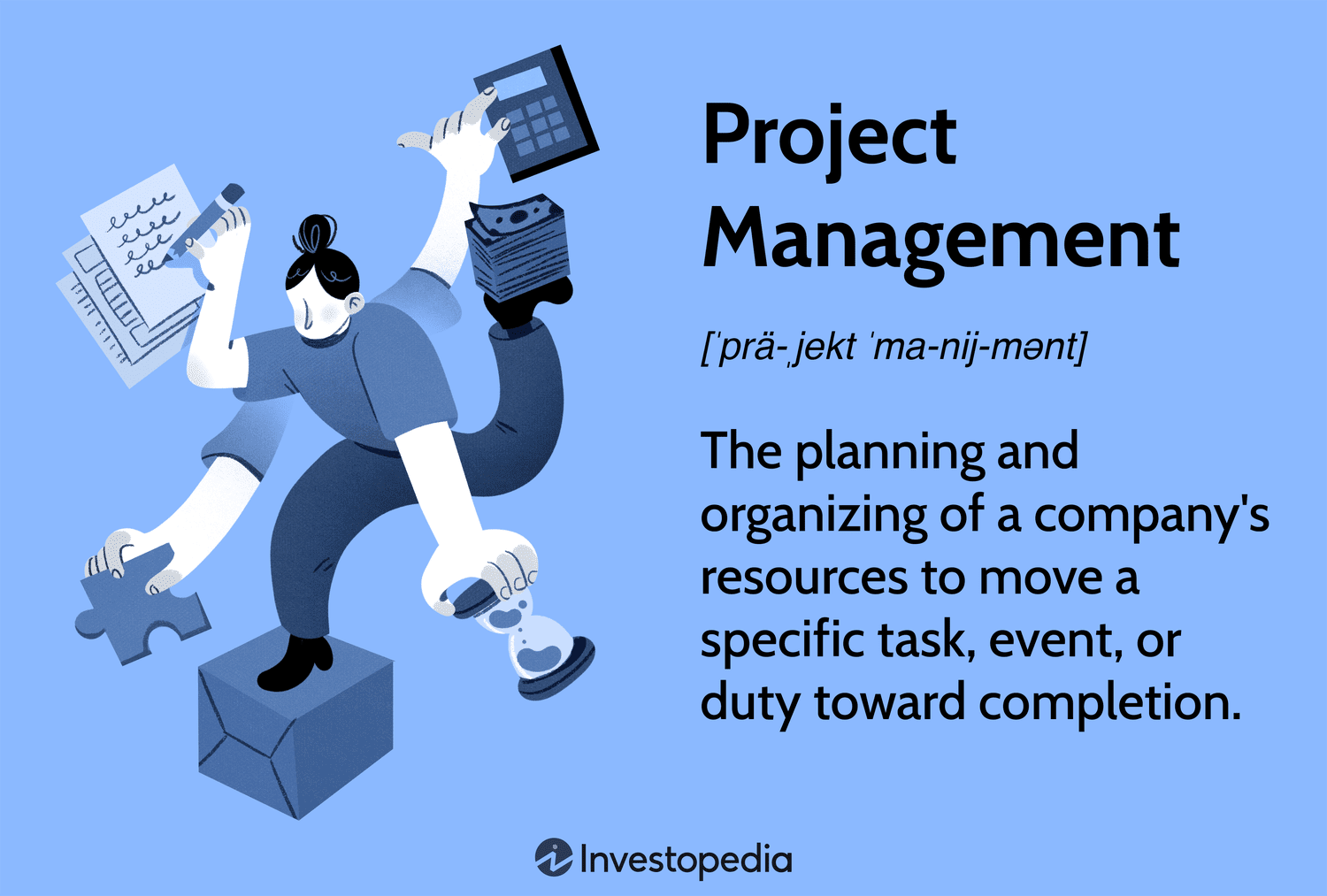 Project Management

[ˈprä-ˌjekt ˈma-nij-mənt]

The planning and organizing of a company's resources to move a specific task, event, or duty toward completion.

Investopedia